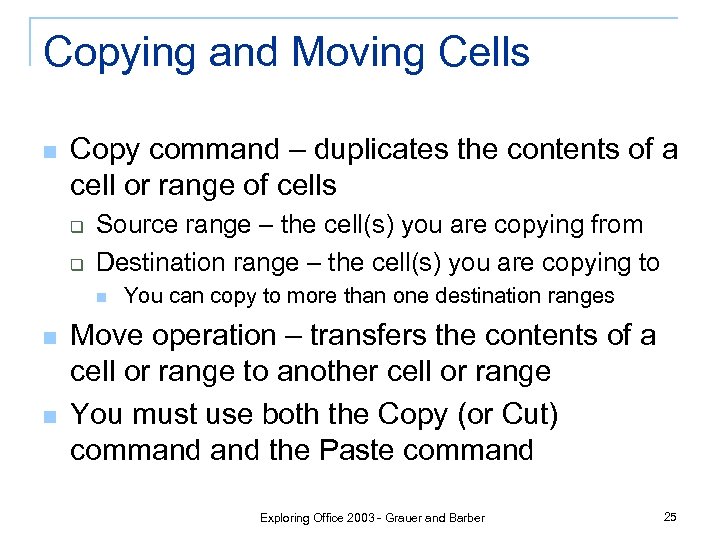 Copying and Moving Cells

Copy command – duplicates the contents of a cell or range of cells

Source range – the cell(s) you are copying from

Destination range – the cell(s) you are copying to

You can copy to more than one destination ranges

Move operation – transfers the contents of a cell or range to another cell or range

You must use both the Copy (or Cut) command and the Paste command

Exploring Office 2003 - Grauer and Barber

25